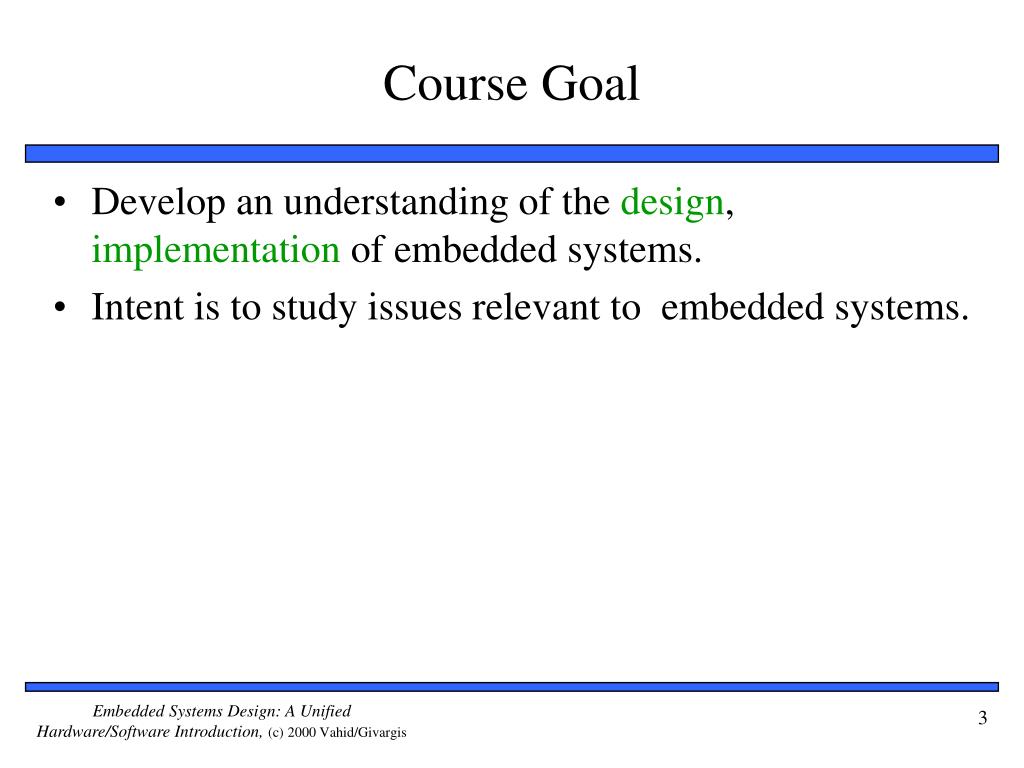 Course Goal

• Develop an understanding of the design, implementation of embedded systems.
• Intent is to study issues relevant to embedded systems.

Embedded Systems Design: A Unified Hardware/Software Introduction, (c) 2000 Vahid/Givargis

3